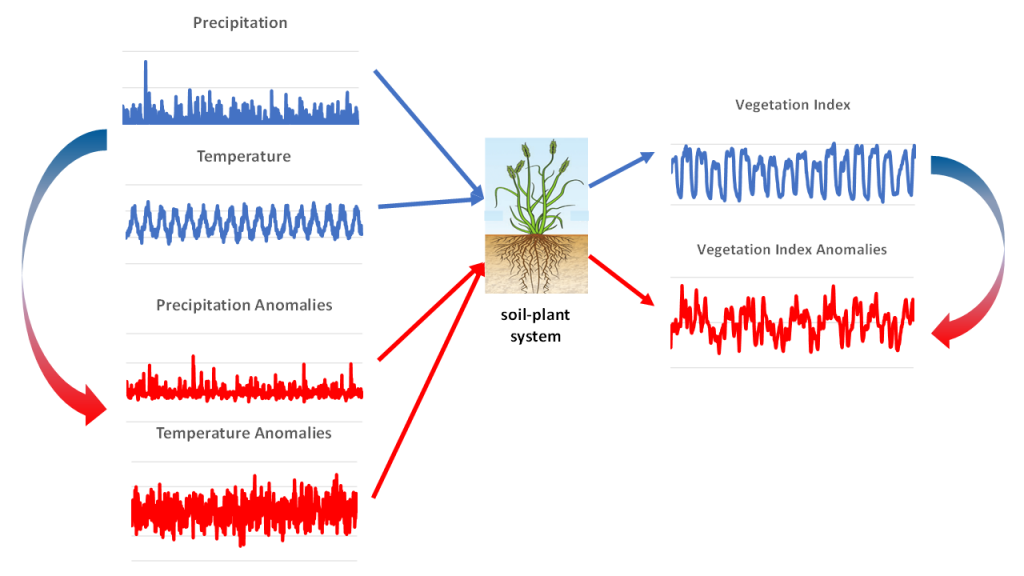 Precipitation

Temperature

Precipitation Anomalies

Temperature Anomalies

soil-plant system

Vegetation Index

Vegetation Index Anomalies